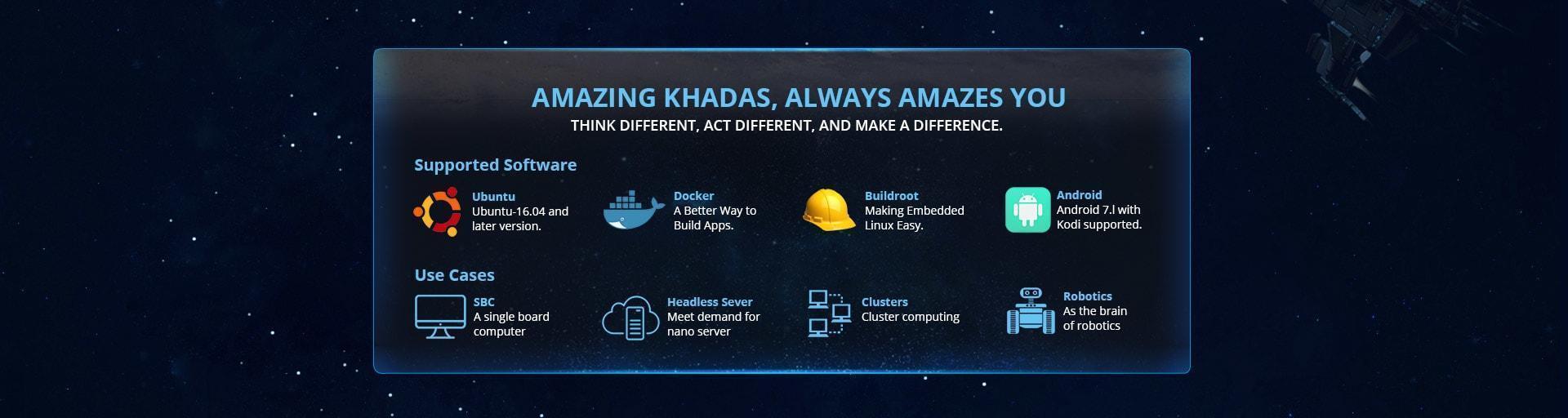 AMAZING KHADAS, ALWAYS AMAZES YOU
THINK DIFFERENT, ACT DIFFERENT, AND MAKE A DIFFERENCE.

Supported Software

Ubuntu
Ubuntu-16.04 and later version.

Docker
A Better Way to Build Apps.

Buildroot
Making Embedded Linux Easy.

Android
Android 7.l with Kodi supported.

Use Cases

SBC
A single board computer

Headless Sever
Meet demand for nano server

Clusters
Cluster computing

Robotics
As the brain of robotics